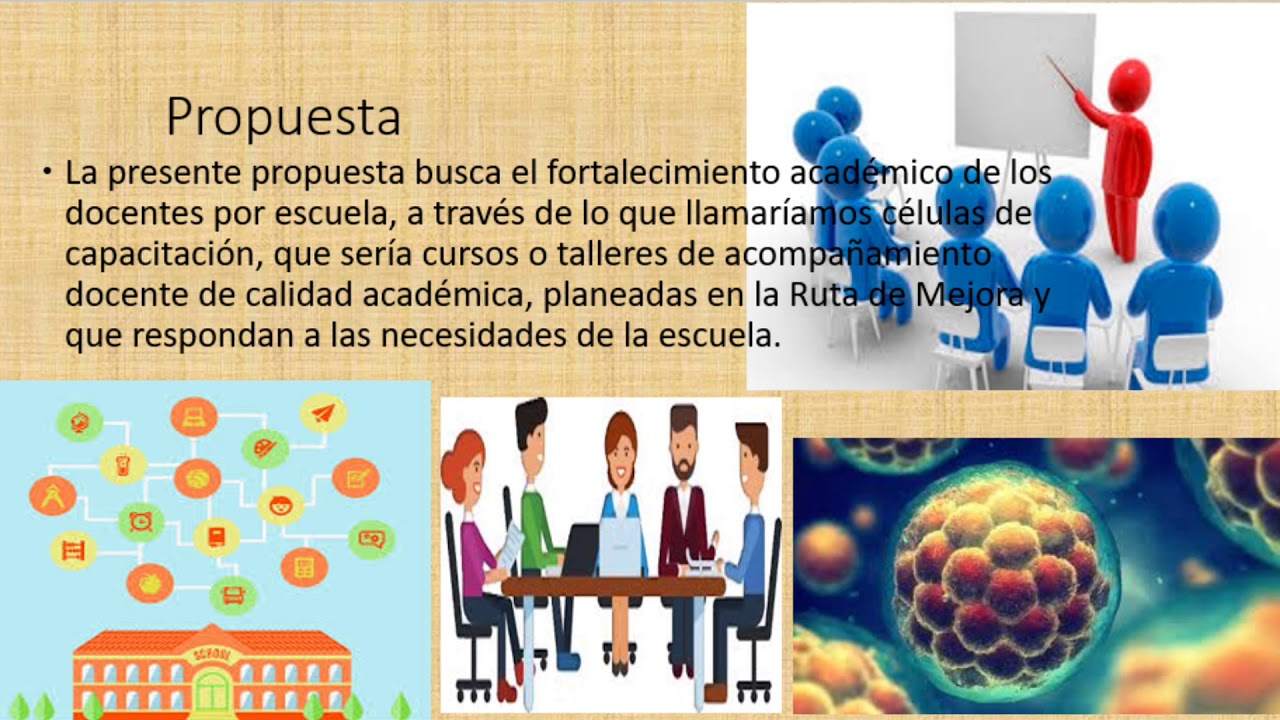 Propuesta

• La presente propuesta busca el fortalecimiento académico de los docentes por escuela, a través de lo que llamaríamos células de capacitación, que sería cursos o talleres de acompañamiento docente de calidad académica, planeadas en la Ruta de Mejora y que respondan a las necesidades de la escuela.

SCHOOL